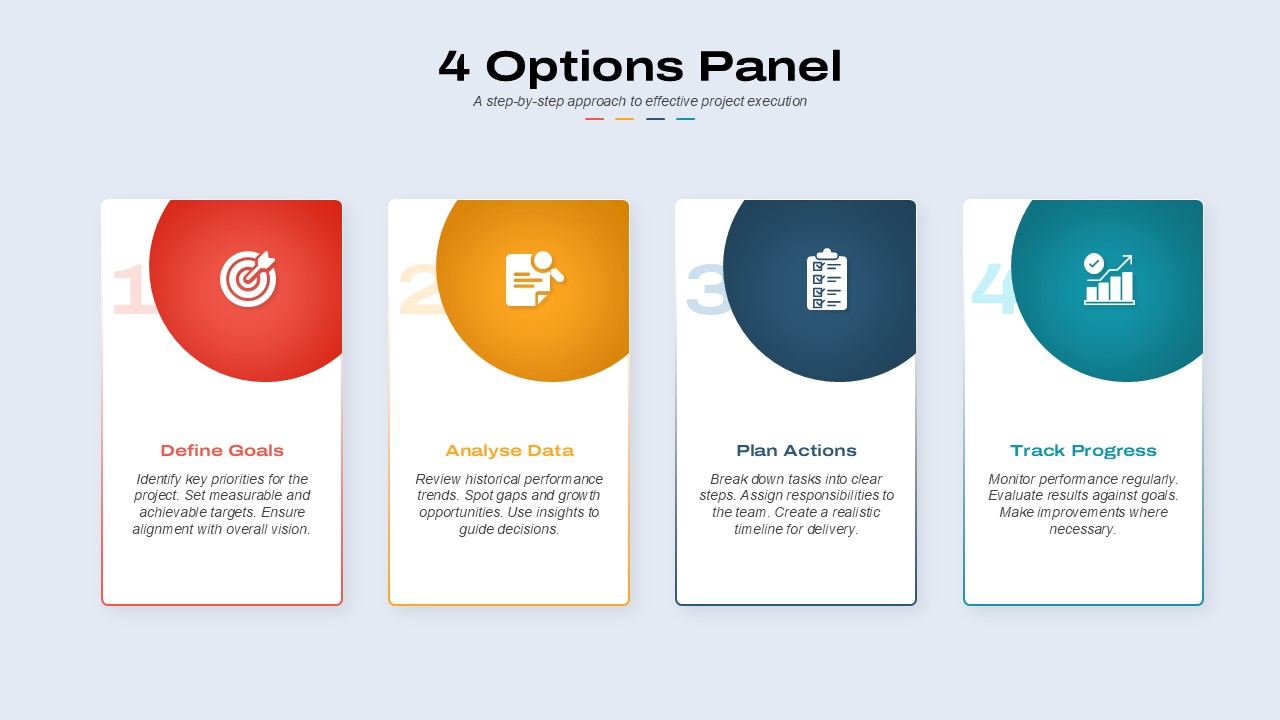 4 Options Panel

A step-by-step approach to effective project execution

1

Define Goals

Identify key priorities for the project. Set measurable and achievable targets. Ensure alignment with overall vision.

2

Analyse Data

Review historical performance trends. Spot gaps and growth opportunities. Use insights to guide decisions.

3

Plan Actions

Break down tasks into clear steps. Assign responsibilities to the team. Create a realistic timeline for delivery.

4

Track Progress

Monitor performance regularly. Evaluate results against goals. Make improvements where necessary.